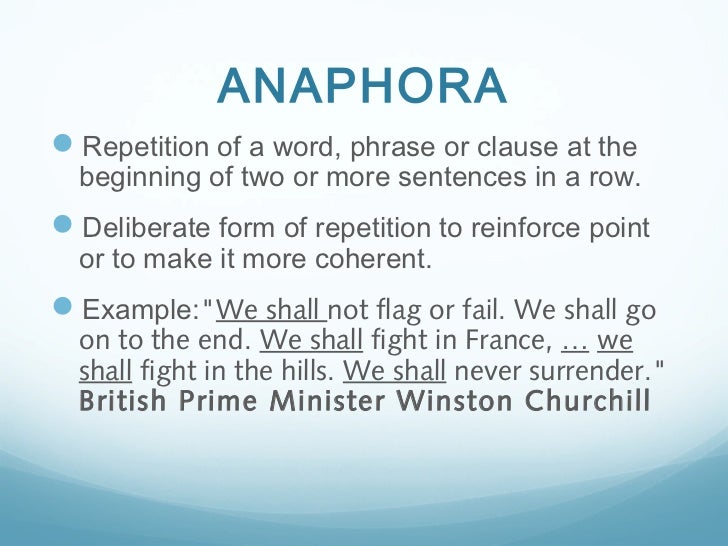 ANAPHORA

Repetition of a word, phrase or clause at the beginning of two or more sentences in a row.

Deliberate form of repetition to reinforce point or to make it more coherent.

Example: "We shall not flag or fail. We shall go on to the end. We shall fight in France, … we shall fight in the hills. We shall never surrender." British Prime Minister Winston Churchill